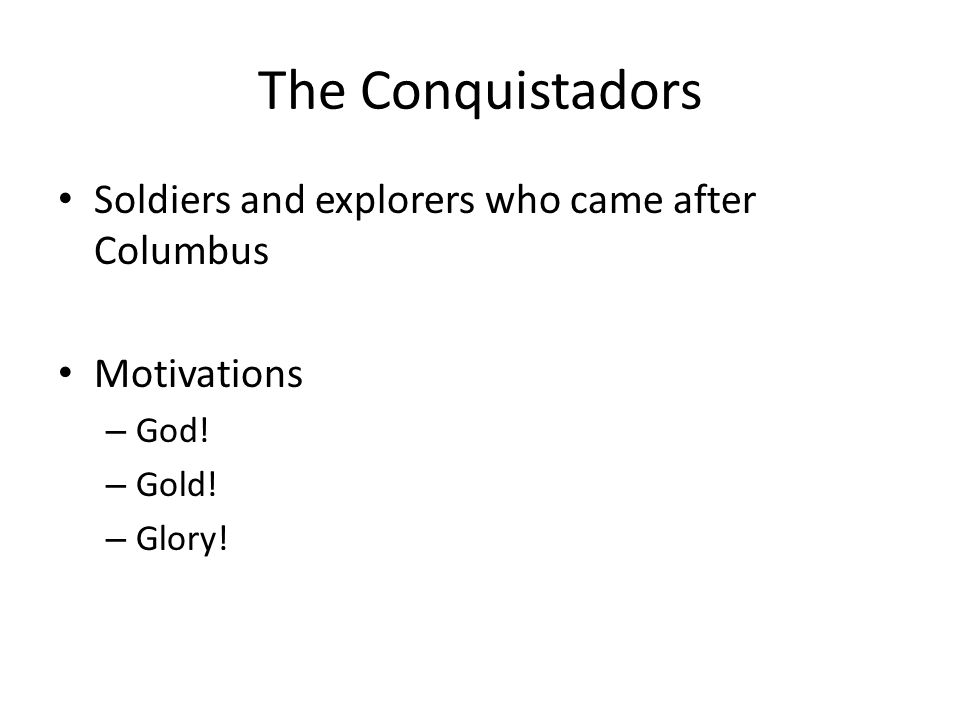 The Conquistadors

• Soldiers and explorers who came after Columbus

• Motivations
– God!
– Gold!
– Glory!